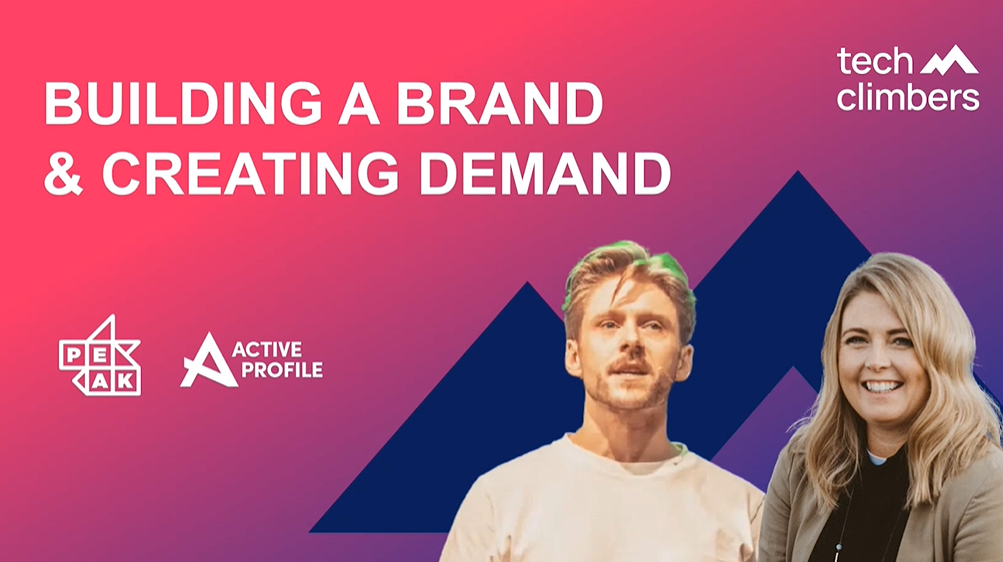 BUILDING A BRAND & CREATING DEMAND

tech climbers

PEAK

ACTIVE PROFILE